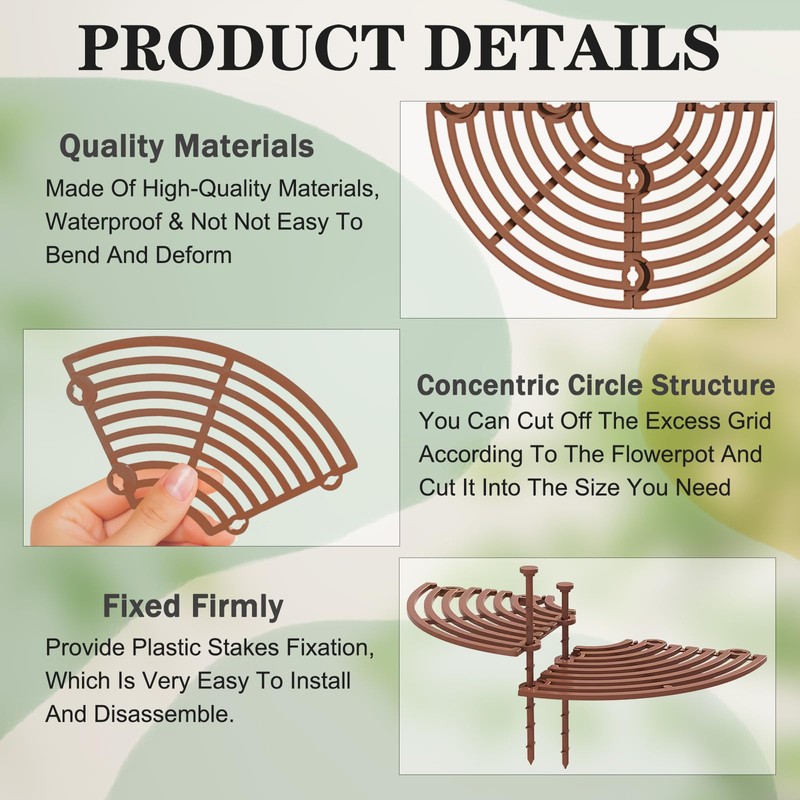 PRODUCT DETAILS

Quality Materials
Made Of High-Quality Materials, Waterproof & Not Not Easy To Bend And Deform

Concentric Circle Structure
You Can Cut Off The Excess Grid According To The Flowerpot And Cut It Into The Size You Need

Fixed Firmly
Provide Plastic Stakes Fixation, Which Is Very Easy To Install And Disassemble.